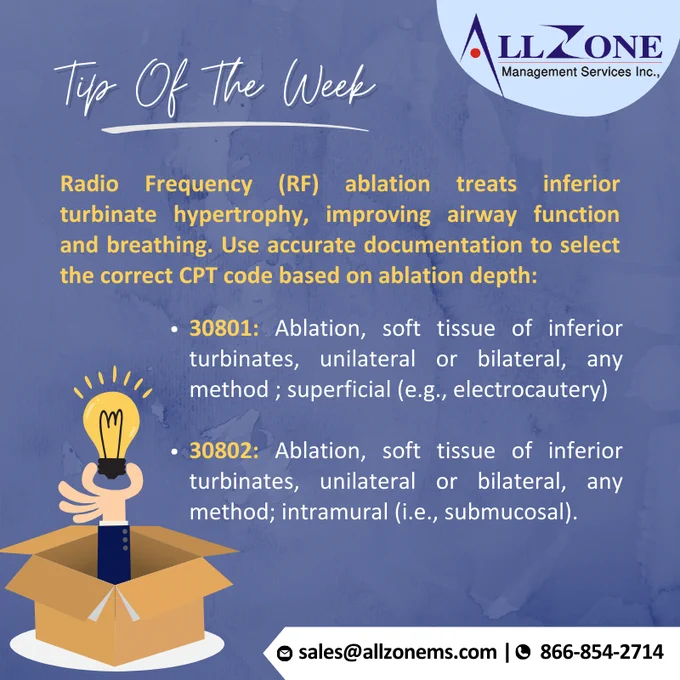 ALLZONE
Management Services Inc.,

Tip Of The Week

Radio Frequency (RF) ablation treats inferior turbinate hypertrophy, improving airway function and breathing. Use accurate documentation to select the correct CPT code based on ablation depth:

• 30801: Ablation, soft tissue of inferior turbinates, unilateral or bilateral, any method ; superficial (e.g., electrocautery)

• 30802: Ablation, soft tissue of inferior turbinates, unilateral or bilateral, any method; intramural (i.e., submucosal).

sales@allzonems.com | 866-854-2714